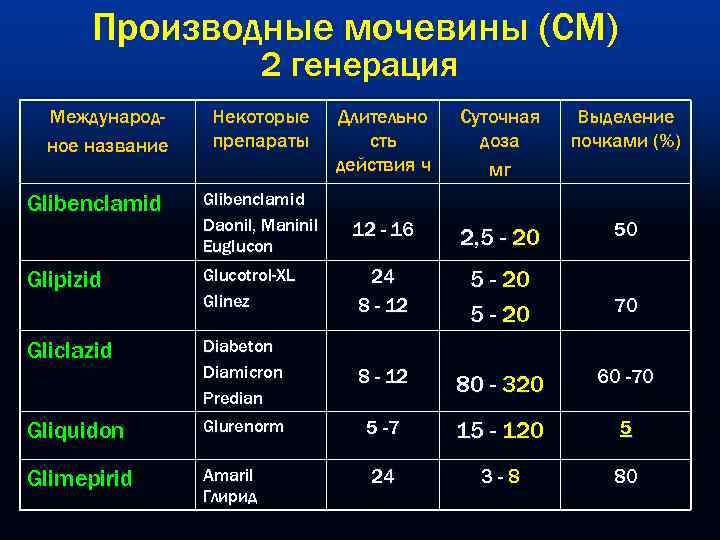 Производные мочевины (СМ)
2 генерация

| Международное название | Некоторые препараты | Длительность действия ч | Суточная доза мг | Выделение почками (%) |
|---|---|---|---|---|
| Glibenclamid | Glibenclamid Daonil, Maninil Euglucon | 12 - 16 | 2,5 - 20 | 50 |
| Glipizid | Glucotrol-XL Glinez | 24 8 - 12 | 5 - 20 5 - 20 | 70 |
| Gliclazid | Diabeton Diamicron Predian | 8 - 12 | 80 - 320 | 60 -70 |
| Gliquidon | Glurenorm | 5 -7 | 15 - 120 | 5 |
| Glimepirid | Amaril Глирид | 24 | 3 - 8 | 80 |